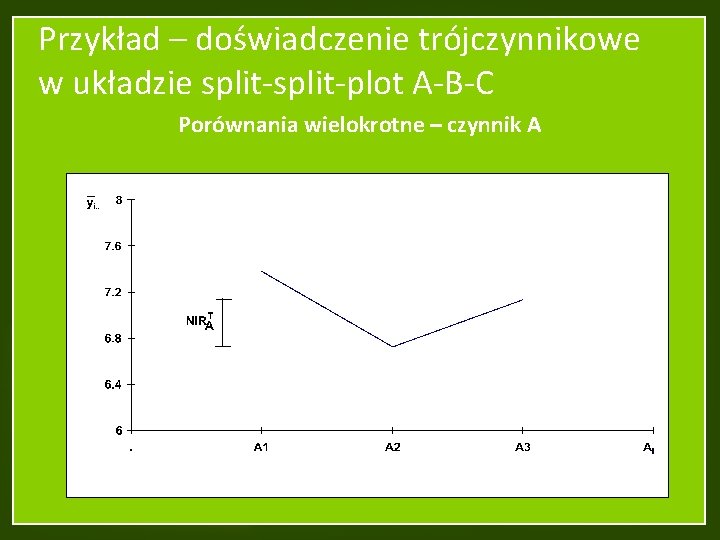 Przykład – doświadczenie trójczynnikowe w układzie split-split-plot A-B-C

Porównania wielokrotne – czynnik A

$\bar{y}_{i..}$

8

7.6

7.2

6.8

6.4

6

$NIR_A^T$

.

A1

A2

A3

$A_i$